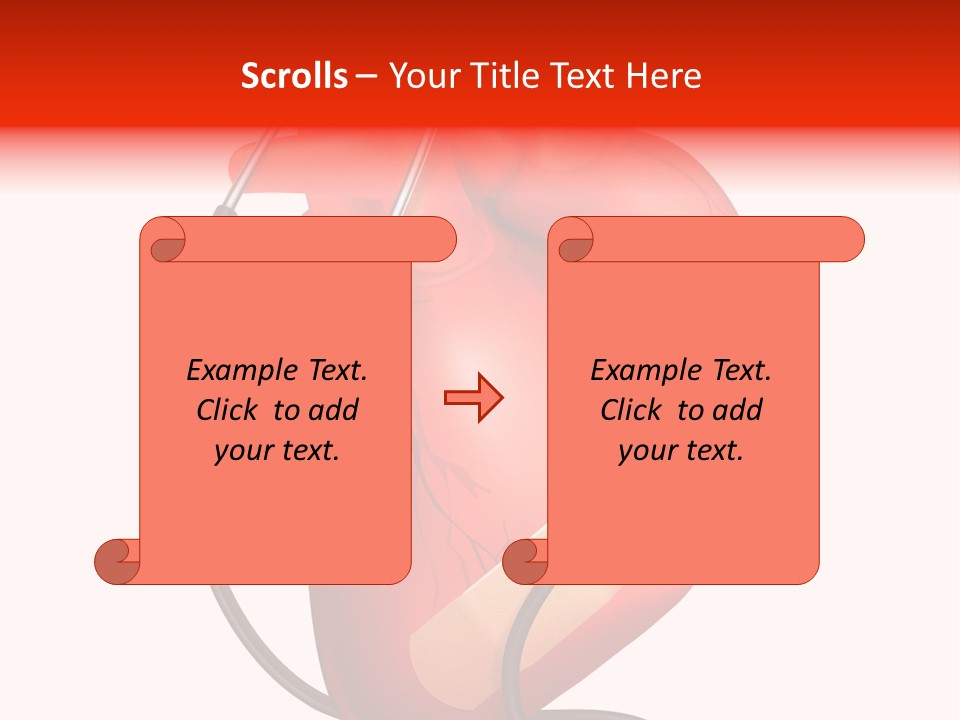 Scrolls – Your Title Text Here

Example Text. Click to add your text.

Example Text. Click to add your text.